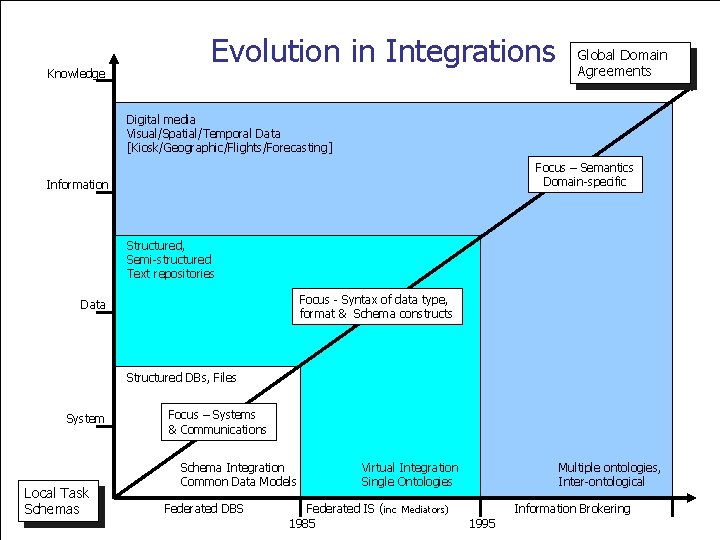 Evolution in Integrations

Global Domain Agreements

Knowledge

Information

Data

System

Local Task Schemas

Digital media
Visual/Spatial/Temporal Data
[Kiosk/Geographic/Flights/Forecasting]

Focus – Semantics
Domain-specific

Structured,
Semi-structured
Text repositories

Focus - Syntax of data type, format & Schema constructs

Structured DBs, Files

Focus – Systems & Communications

Schema Integration
Common Data Models

Virtual Integration
Single Ontologies

Multiple ontologies,
Inter-ontological

Federated DBS

Federated IS (inc Mediators)

Information Brokering

1985

1995